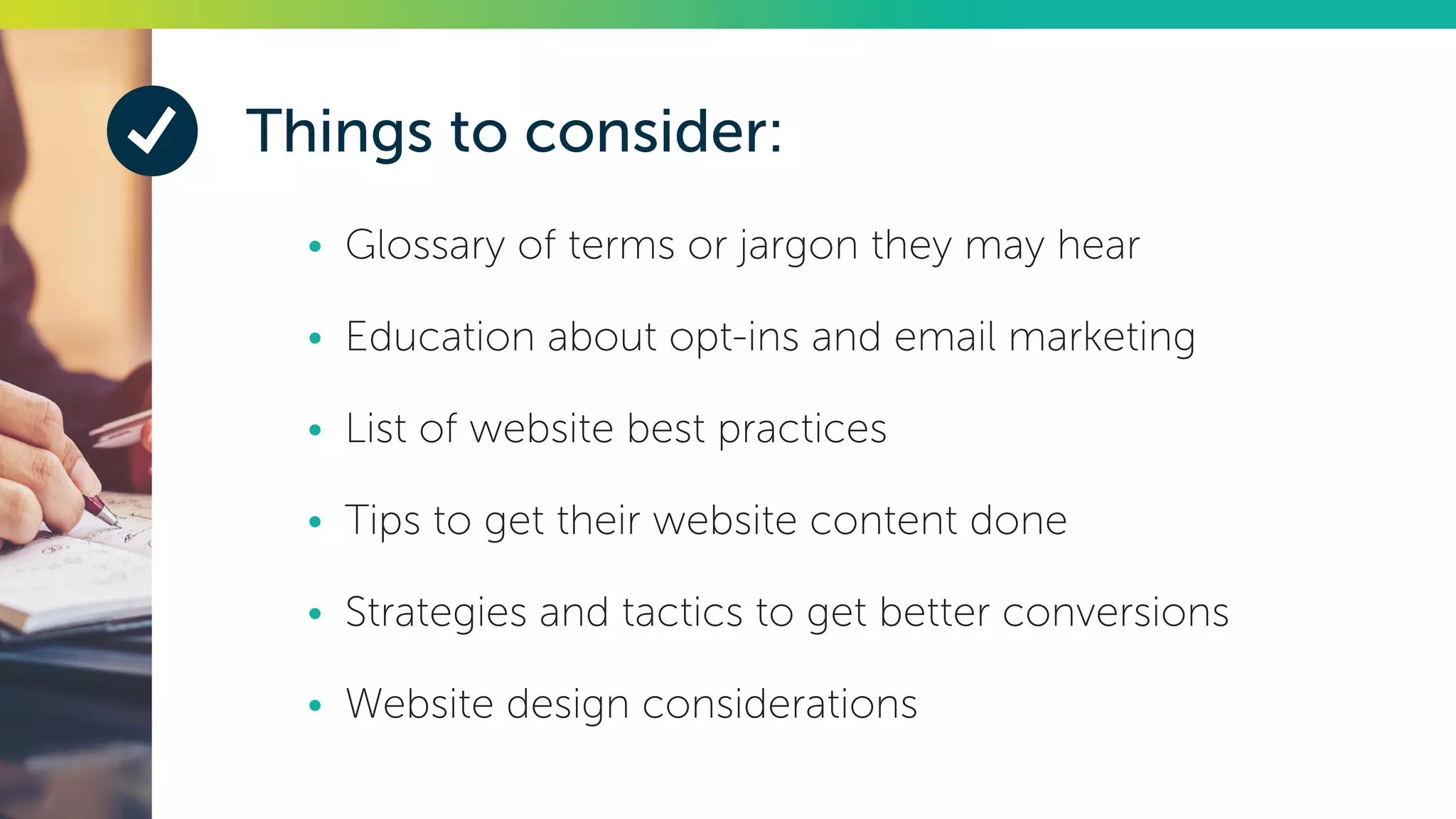 Things to consider:

• Glossary of terms or jargon they may hear
• Education about opt-ins and email marketing
• List of website best practices
• Tips to get their website content done
• Strategies and tactics to get better conversions
• Website design considerations